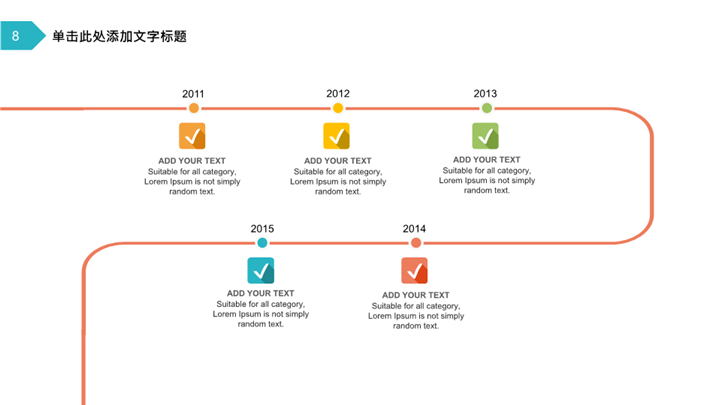 8

单击此处添加文字标题

2011

ADD YOUR TEXT
Suitable for all category, Lorem Ipsum is not simply random text.

2012

ADD YOUR TEXT
Suitable for all category, Lorem Ipsum is not simply random text.

2013

ADD YOUR TEXT
Suitable for all category, Lorem Ipsum is not simply random text.

2015

ADD YOUR TEXT
Suitable for all category, Lorem Ipsum is not simply random text.

2014

ADD YOUR TEXT
Suitable for all category, Lorem Ipsum is not simply random text.